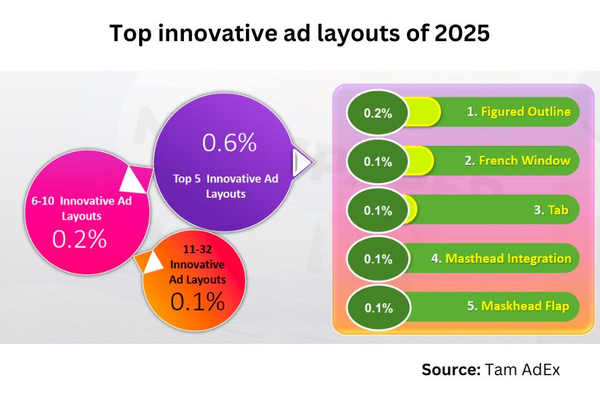 Top innovative ad layouts of 2025

0.6%
Top 5 Innovative Ad Layouts

6-10 Innovative Ad Layouts
0.2%

11-32 Innovative Ad Layouts
0.1%

0.2% 1. Figured Outline
0.1% 2. French Window
0.1% 3. Tab
0.1% 4. Masthead Integration
0.1% 5. Maskhead Flap

Source: Tam AdEx